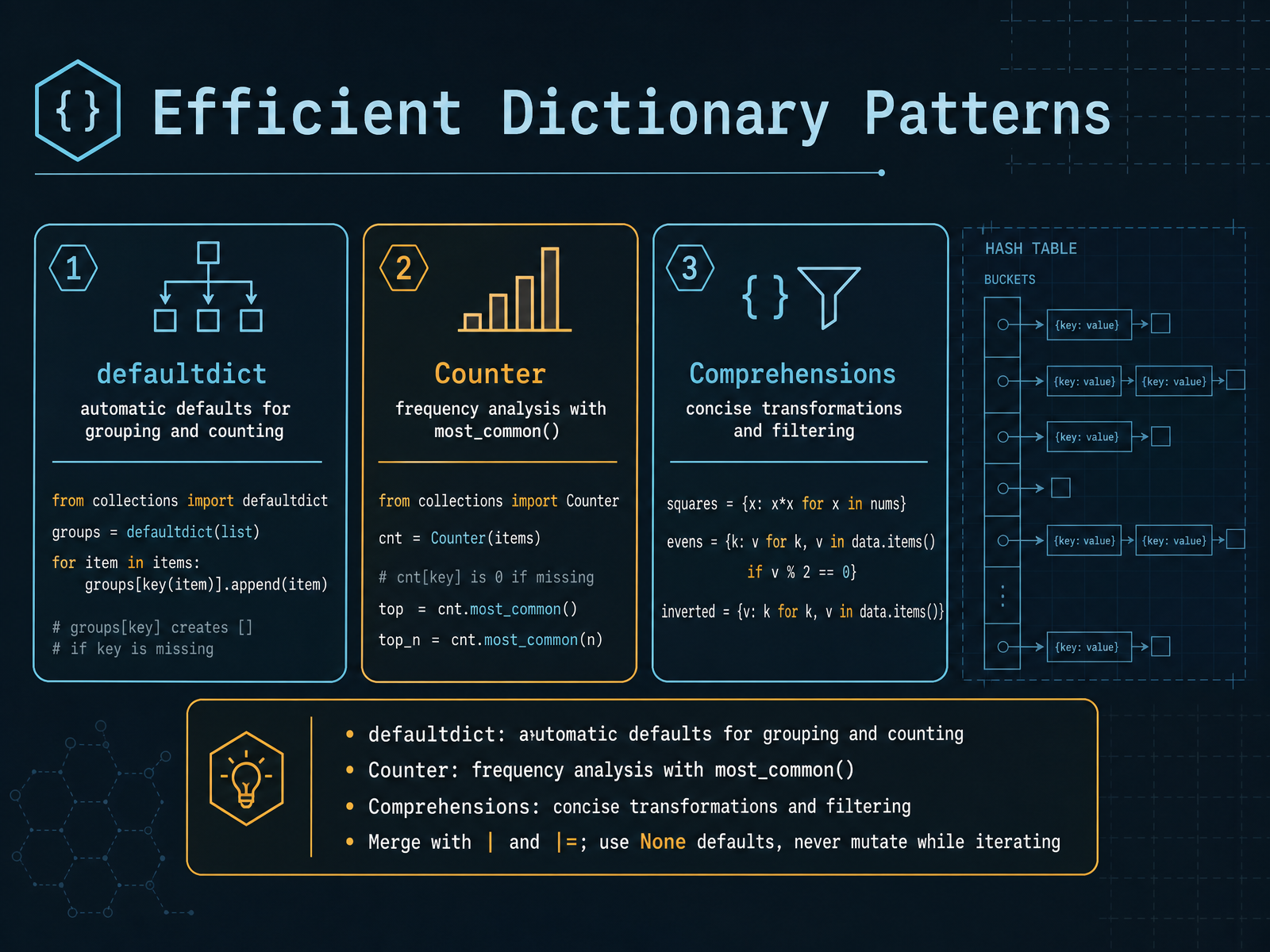 { } Efficient Dictionary Patterns

1

defaultdict
automatic defaults for grouping and counting

from collections import defaultdict
groups = defaultdict(list)
for item in items:
    groups[key(item)].append(item)

# groups[key] creates []
# if key is missing

2

Counter
frequency analysis with most_common()

from collections import Counter
cnt = Counter(items)
# cnt[key] is 0 if missing
top = cnt.most_common()
top_n = cnt.most_common(n)

3

{ }

Comprehensions
concise transformations and filtering

squares = {x: x*x for x in nums}
evens = {k: v for k, v in data.items()
        if v % 2 == 0}
inverted = {v: k for k, v in data.items()}

HASH TABLE
BUCKETS
{key: value}
{key: value} {key: value}
{key: value}
{key: value} {key: value}
{key: value}

• defaultdict: automatic defaults for grouping and counting
• Counter: frequency analysis with most_common()
• Comprehensions: concise transformations and filtering
• Merge with | and |=; use None defaults, never mutate while iterating